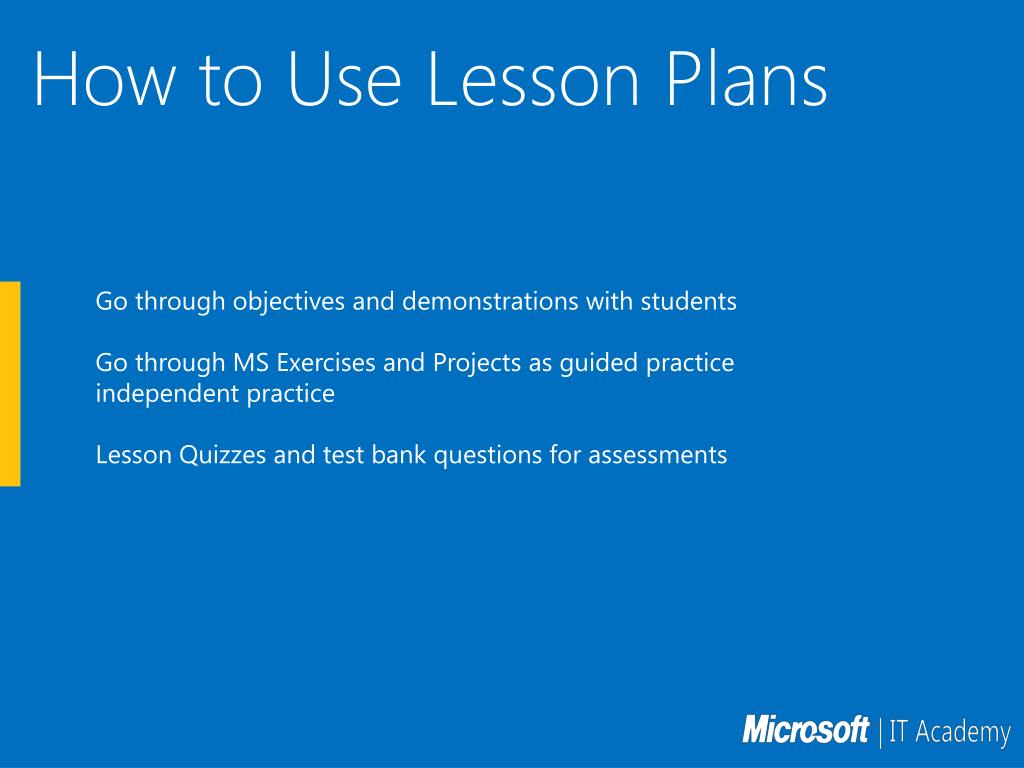 How to Use Lesson Plans

Go through objectives and demonstrations with students

Go through MS Exercises and Projects as guided practice independent practice

Lesson Quizzes and test bank questions for assessments

Microsoft | IT Academy